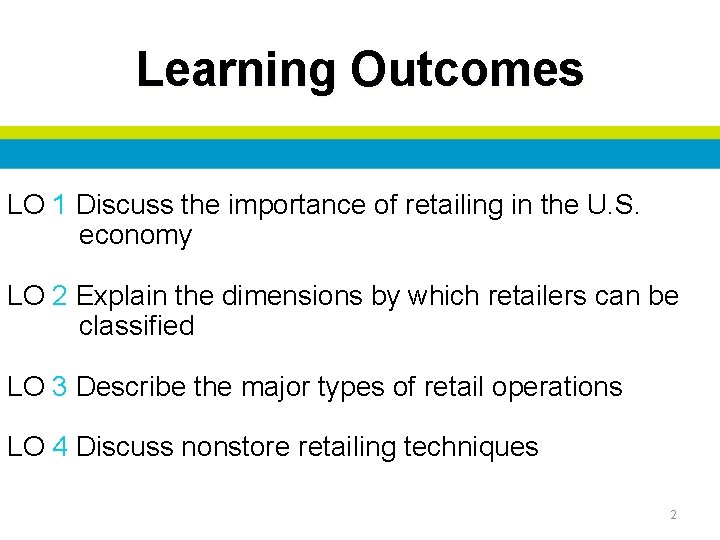 Learning Outcomes

LO 1 Discuss the importance of retailing in the U.S. economy

LO 2 Explain the dimensions by which retailers can be classified

LO 3 Describe the major types of retail operations

LO 4 Discuss nonstore retailing techniques

2